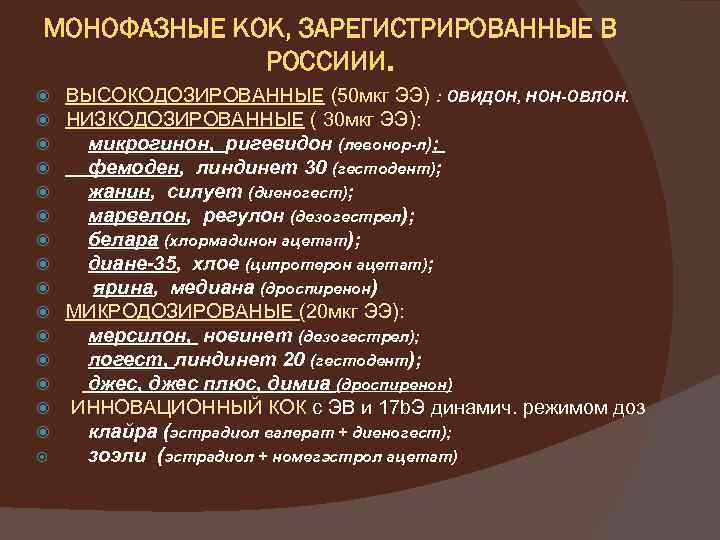 МОНОФАЗНЫЕ КОК, ЗАРЕГИСТРИРОВАННЫЕ В РОССИИИ.

ВЫСОКОДОЗИРОВАННЫЕ (50мкг ЭЭ) : овидон, нон-овлон.
НИЗКОДОЗИРОВАННЫЕ ( 30мкг ЭЭ):
микрогинон, ригевидон (левонор-л);
фемоден, линдинет 30 (гестодент);
жанин, силует (диеногест);
марвелон, регулон (дезогестрел);
белара (хлормадинон ацетат);
диане-35, хлое (ципротерон ацетат);
ярина, медиана (дроспиренон)
МИКРОДОЗИРОВАНЫЕ (20мкг ЭЭ):
мерсилон, новинет (дезогестрел);
логест, линдинет 20 (гестодент);
джес, джес плюс, димиа (дроспиренон)
ИННОВАЦИОННЫЙ КОК с ЭВ и 17bЭ динамич. режимом доз
клайра (эстрадиол валерат + диеногест);
зоэли (эстрадиол + номегэстрол ацетат)